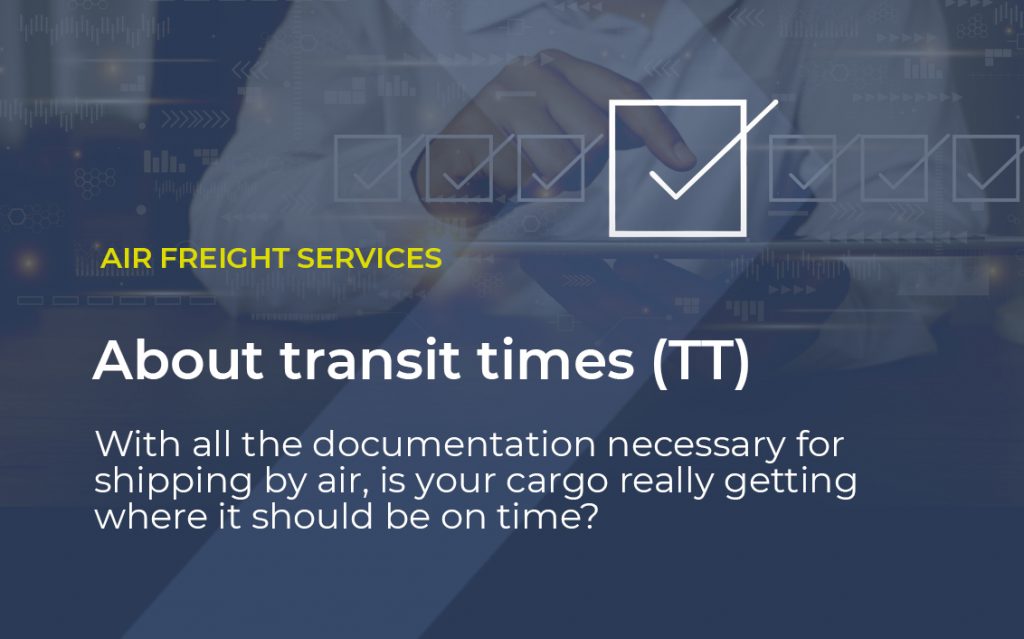 AIR FREIGHT SERVICES

About transit times (TT)

With all the documentation necessary for shipping by air, is your cargo really getting where it should be on time?